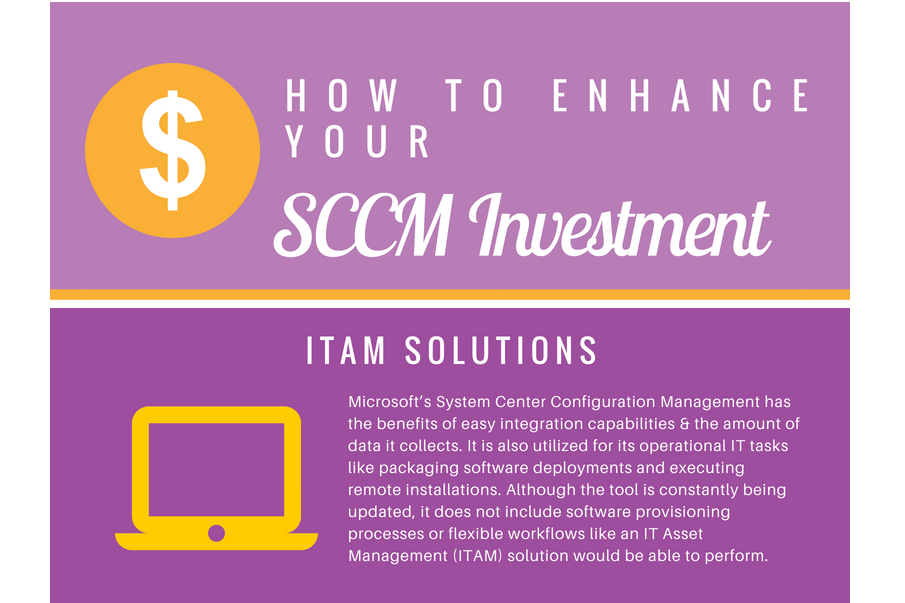 $

HOW TO ENHANCE YOUR

SCCM Investment

ITAM SOLUTIONS

Microsoft's System Center Configuration Management has the benefits of easy integration capabilities & the amount of data it collects. It is also utilized for its operational IT tasks like packaging software deployments and executing remote installations. Although the tool is constantly being updated, it does not include software provisioning processes or flexible workflows like an IT Asset Management (ITAM) solution would be able to perform.